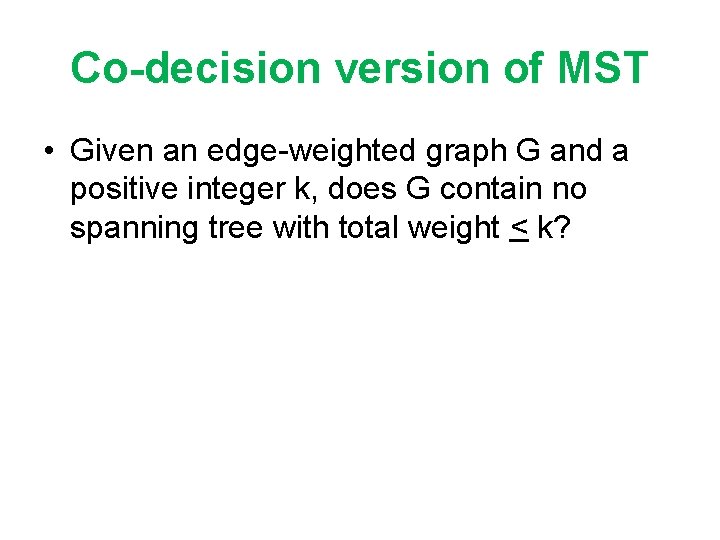 Co-decision version of MST

• Given an edge-weighted graph G and a positive integer k, does G contain no spanning tree with total weight $\leq$ k?